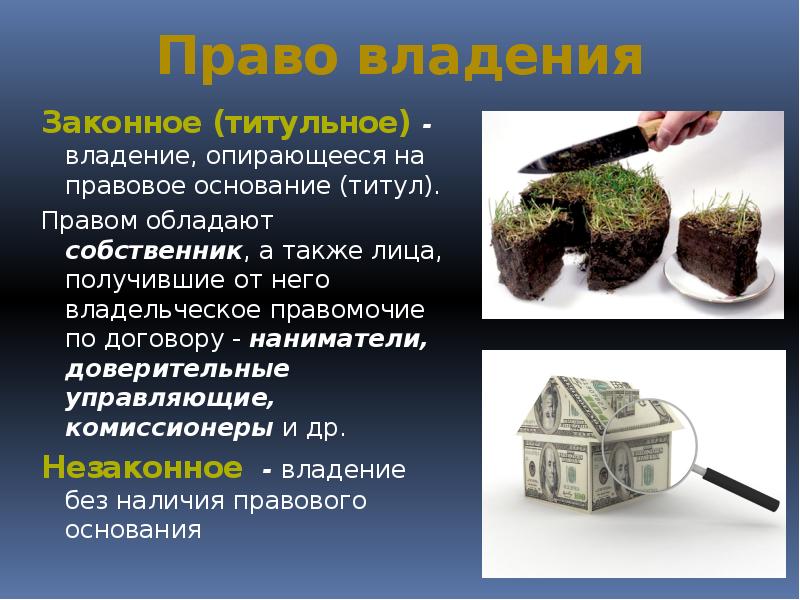 Право владения

Законное (титульное) - владение, опирающееся на правовое основание (титул).

Правом обладают собственник, а также лица, получившие от него владельческое правомочие по договору - наниматели, доверительные управляющие, комиссионеры и др.

Незаконное - владение без наличия правового основания